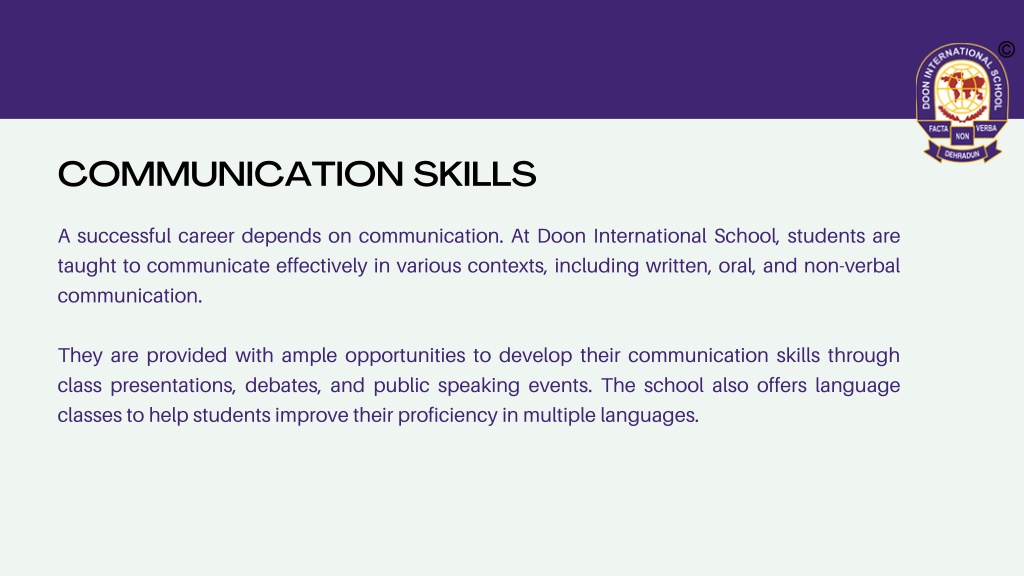 ©

DOON INTERNATIONAL SCHOOL
FACTA NON VERBA
DEHRADUN

COMMUNICATION SKILLS

A successful career depends on communication. At Doon International School, students are taught to communicate effectively in various contexts, including written, oral, and non-verbal communication.

They are provided with ample opportunities to develop their communication skills through class presentations, debates, and public speaking events. The school also offers language classes to help students improve their proficiency in multiple languages.